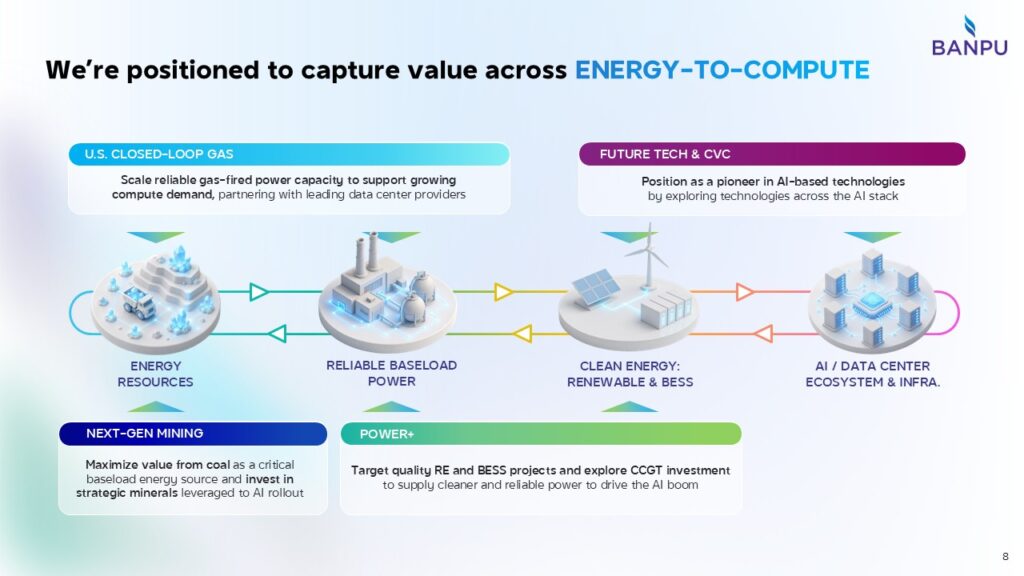 BANPU

We're positioned to capture value across ENERGY-TO-COMPUTE

U.S. CLOSED-LOOP GAS

Scale reliable gas-fired power capacity to support growing compute demand, partnering with leading data center providers

FUTURE TECH & CVC

Position as a pioneer in AI-based technologies by exploring technologies across the AI stack

ENERGY RESOURCES

RELIABLE BASELOAD POWER

CLEAN ENERGY: RENEWABLE & BESS

AI / DATA CENTER ECOSYSTEM & INFRA.

NEXT-GEN MINING

Maximize value from coal as a critical baseload energy source and invest in strategic minerals leveraged to AI rollout

POWER+

Target quality RE and BESS projects and explore CCGT investment to supply cleaner and reliable power to drive the AI boom

8